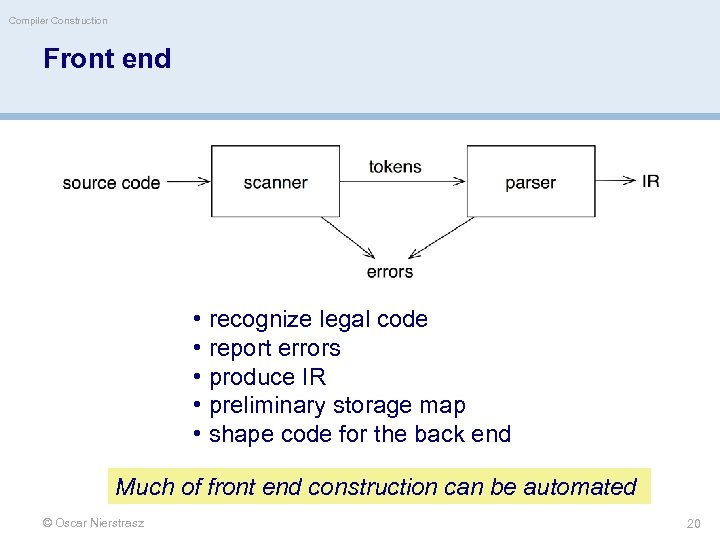 Compiler Construction

Front end

source code

scanner

tokens

parser

IR

errors

• recognize legal code
• report errors
• produce IR
• preliminary storage map
• shape code for the back end

Much of front end construction can be automated

© Oscar Nierstrasz

20